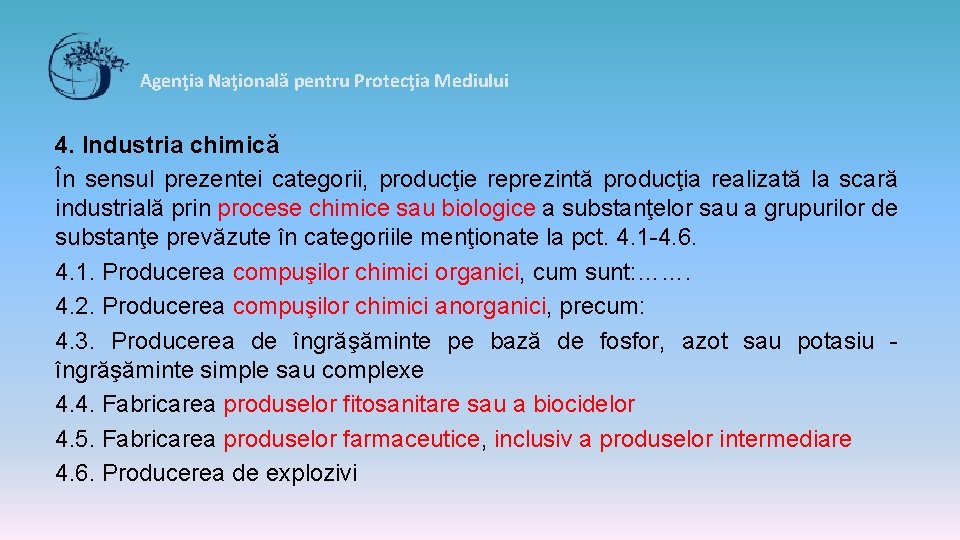 Agenţia Naţională pentru Protecţia Mediului

4. Industria chimică
În sensul prezentei categorii, producţie reprezintă producţia realizată la scară industrială prin procese chimice sau biologice a substanţelor sau a grupurilor de substanţe prevăzute în categoriile menţionate la pct. 4.1-4.6.
4.1. Producerea compuşilor chimici organici, cum sunt:…….
4.2. Producerea compuşilor chimici anorganici, precum:
4.3. Producerea de îngrăşăminte pe bază de fosfor, azot sau potasiu - îngrăşăminte simple sau complexe
4.4. Fabricarea produselor fitosanitare sau a biocidelor
4.5. Fabricarea produselor farmaceutice, inclusiv a produselor intermediare
4.6. Producerea de explozivi